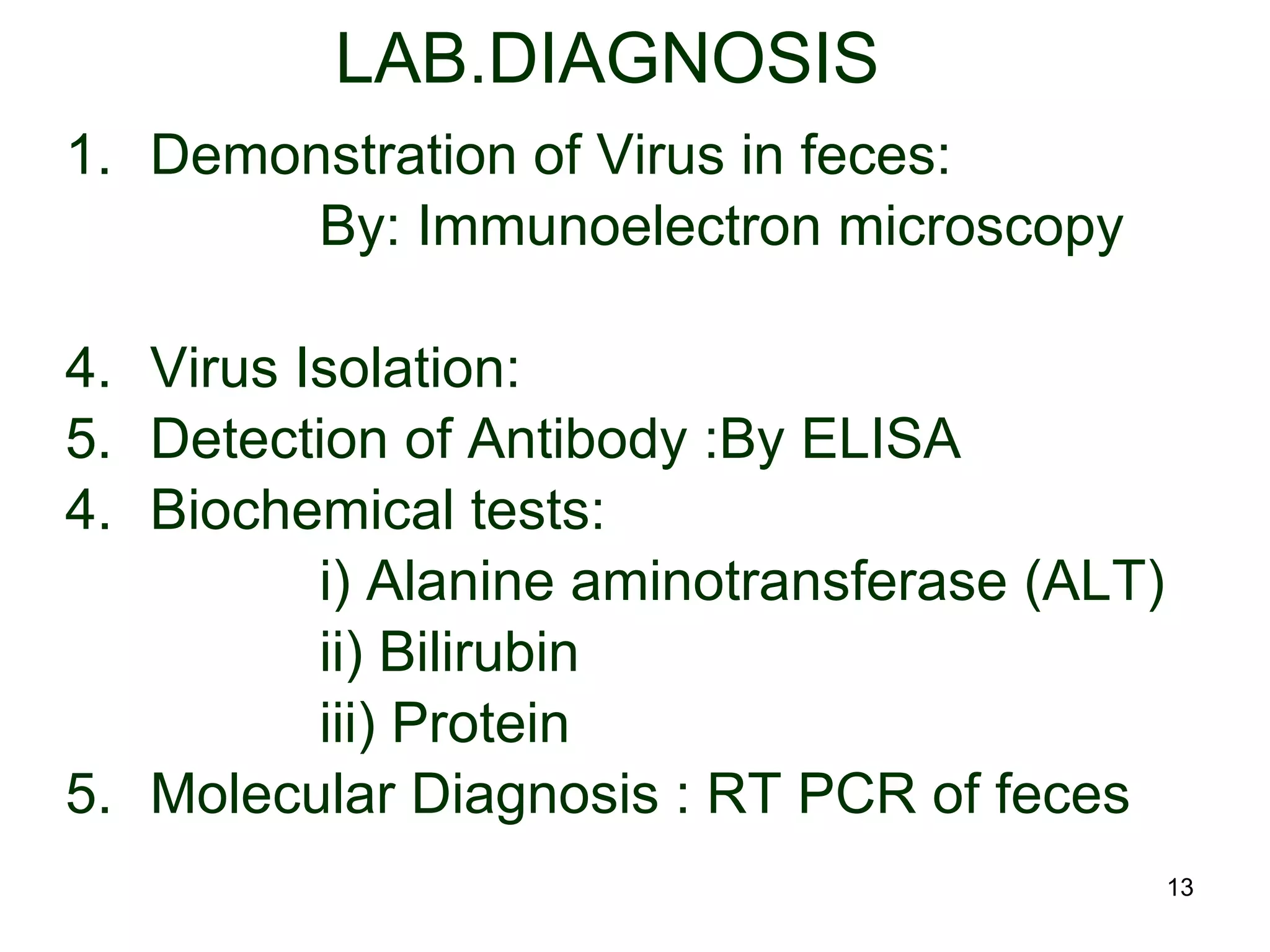 LAB.DIAGNOSIS

1. Demonstration of Virus in feces:
By: Immunoelectron microscopy

4. Virus Isolation:
5. Detection of Antibody :By ELISA
4. Biochemical tests:
i) Alanine aminotransferase (ALT)
ii) Bilirubin
iii) Protein
5. Molecular Diagnosis : RT PCR of feces

13